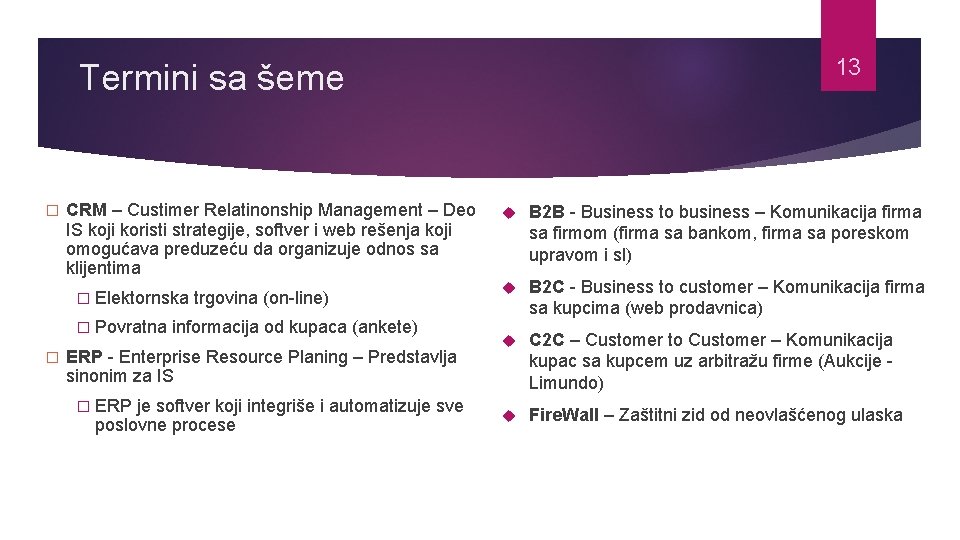 Termini sa šeme

13

CRM – Custimer Relatinonship Management – Deo IS koji koristi strategije, softver i web rešenja koji omogućava preduzeću da organizuje odnos sa klijentima

Elektornska trgovina (on-line)

Povratna informacija od kupaca (ankete)

ERP - Enterprise Resource Planing – Predstavlja sinonim za IS

ERP je softver koji integriše i automatizuje sve poslovne procese

B2B - Business to business – Komunikacija firma sa firmom (firma sa bankom, firma sa poreskom upravom i sl)

B2C - Business to customer – Komunikacija firma sa kupcima (web prodavnica)

C2C – Customer to Customer – Komunikacija kupac sa kupcem uz arbitražu firme (Aukcije - Limundo)

FireWall – Zaštitni zid od neovlašćenog ulaska